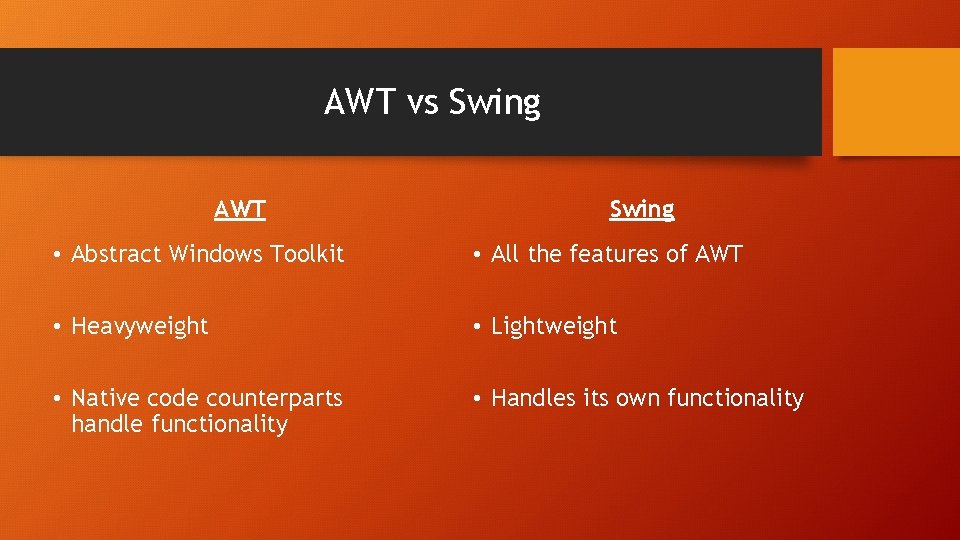 AWT vs Swing

AWT

• Abstract Windows Toolkit

• Heavyweight

• Native code counterparts handle functionality

Swing

• All the features of AWT

• Lightweight

• Handles its own functionality